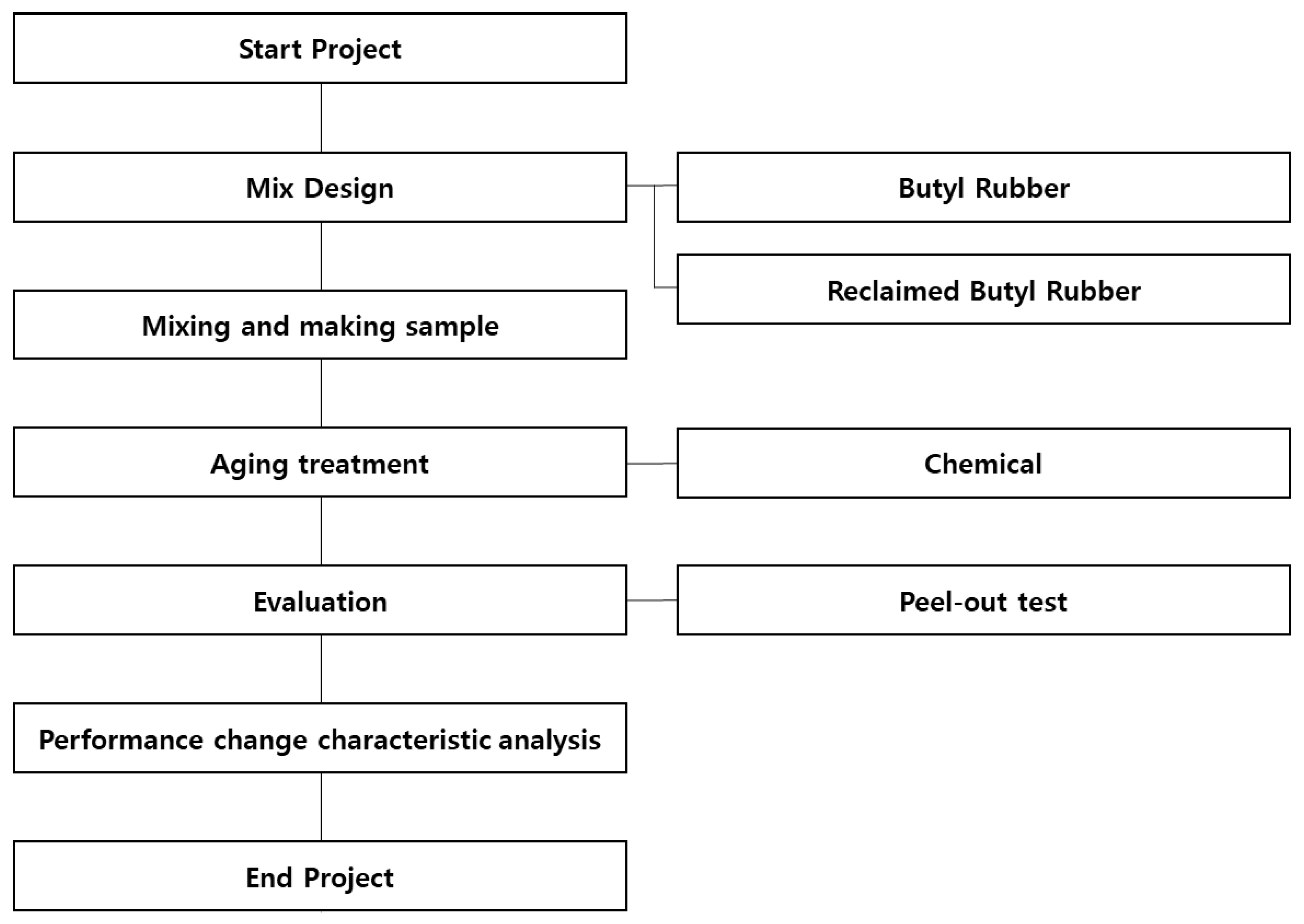 Start Project

Mix Design

Butyl Rubber

Reclaimed Butyl Rubber

Mixing and making sample

Aging treatment

Chemical

Evaluation

Peel-out test

Performance change characteristic analysis

End Project